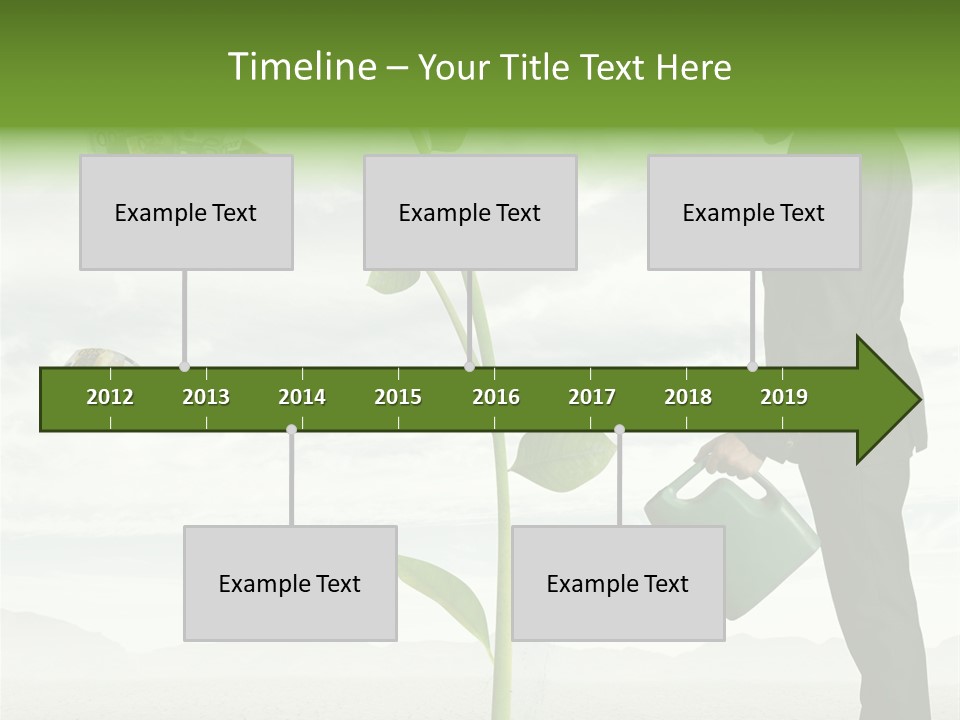 Timeline – Your Title Text Here

Example Text

Example Text

Example Text

2012 2013 2014 2015 2016 2017 2018 2019

Example Text

Example Text